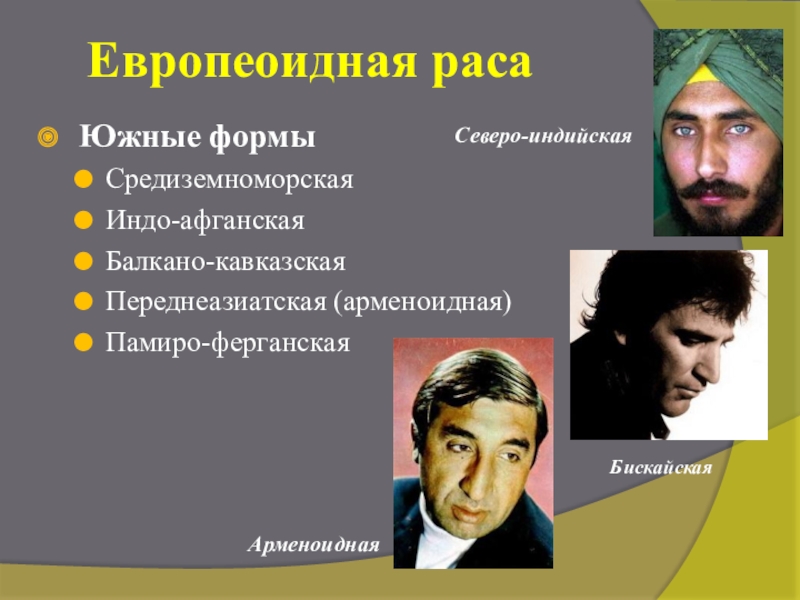 Европеоидная раса

Южные формы

Средиземноморская

Индо-афганская

Балкано-кавказская

Переднеазиатская (арменоидная)

Памиро-ферганская

Северо-индийская

Бискайская

Арменоидная